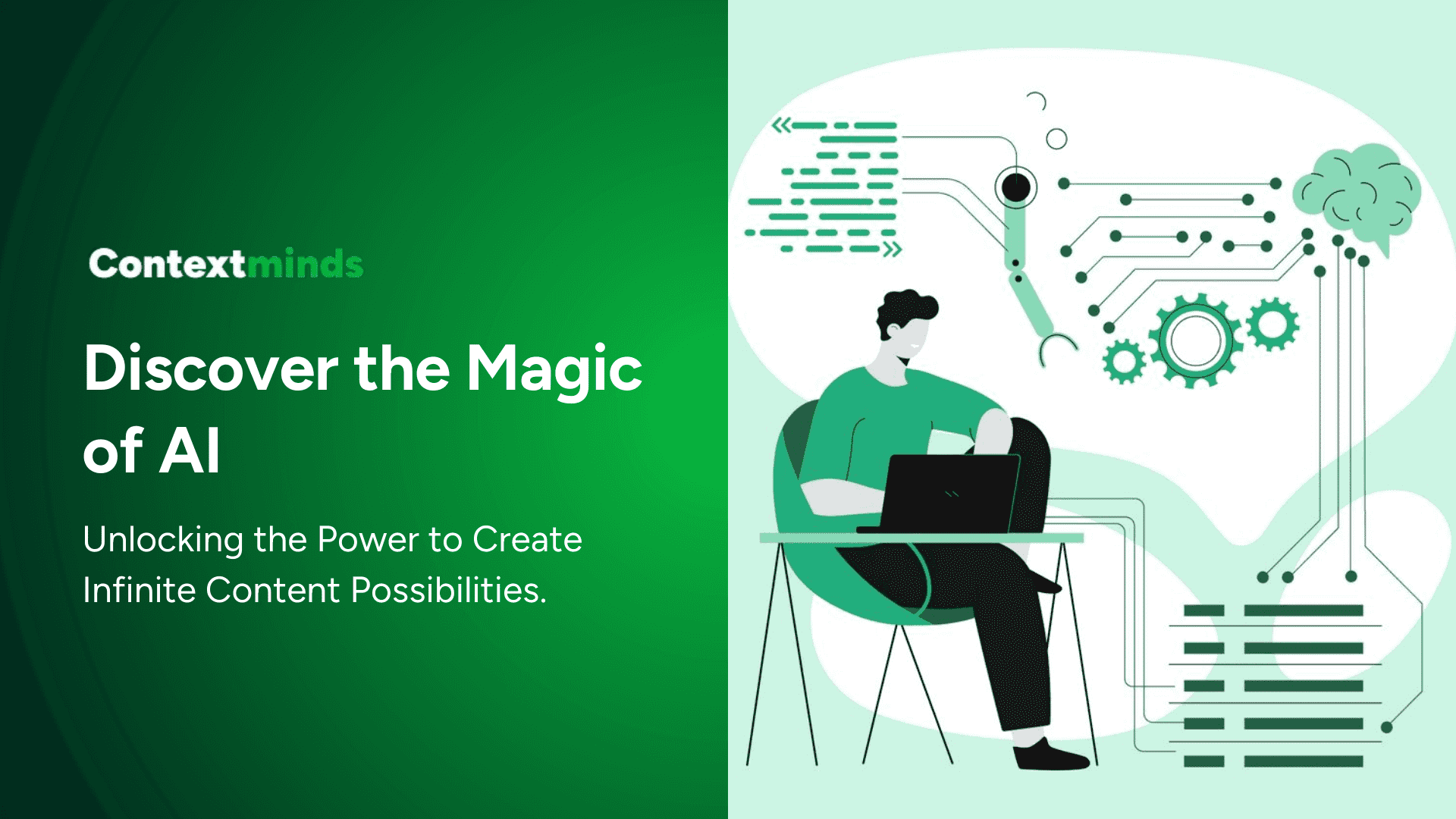 Contextminds

Discover the Magic of AI

Unlocking the Power to Create Infinite Content Possibilities.